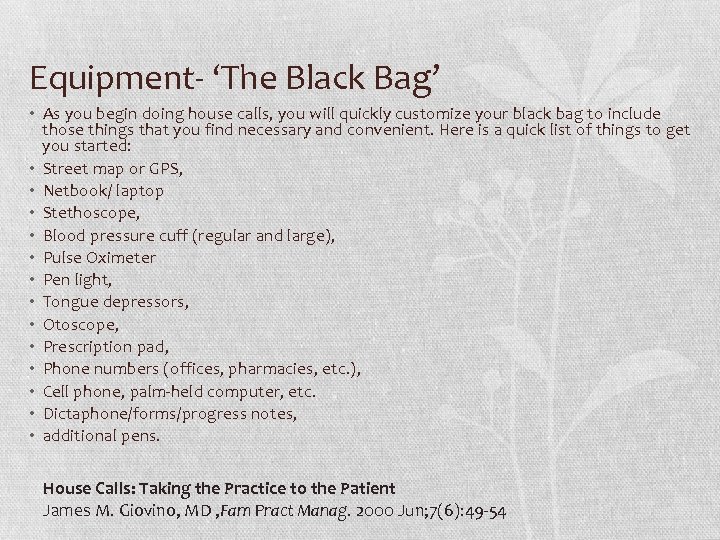 Equipment- ‘The Black Bag’

• As you begin doing house calls, you will quickly customize your black bag to include those things that you find necessary and convenient. Here is a quick list of things to get you started:
• Street map or GPS,
• Netbook/ laptop
• Stethoscope,
• Blood pressure cuff (regular and large),
• Pulse Oximeter
• Pen light,
• Tongue depressors,
• Otoscope,
• Prescription pad,
• Phone numbers (offices, pharmacies, etc.),
• Cell phone, palm-held computer, etc.
• Dictaphone/forms/progress notes,
• additional pens.

House Calls: Taking the Practice to the Patient
James M. Giovino, MD ,Fam Pract Manag. 2000 Jun;7(6):49-54